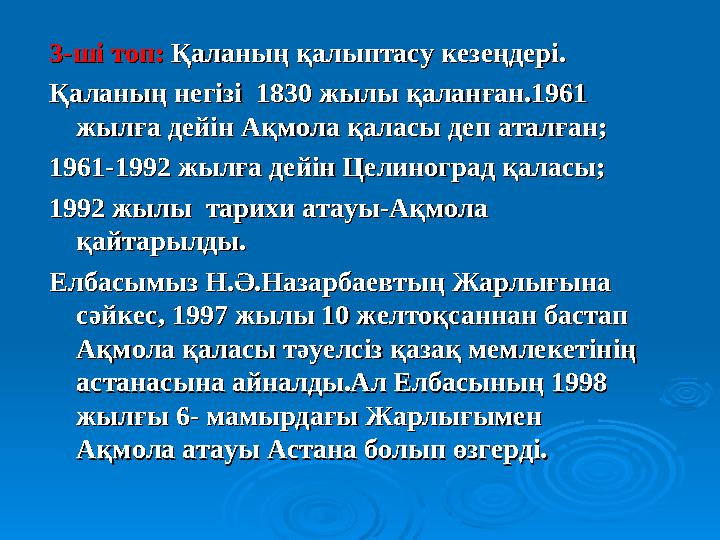 3-ші топ: Қаланың қалыптасу кезеңдері.

Қаланың негізі 1830 жылы қаланған.1961 жылға дейін Ақмола қаласы деп аталған;

1961-1992 жылға дейін Целиноград қаласы;

1992 жылы тарихи атауы-Ақмола қайтарылды.

Елбасымыз Н.Ә.Назарбаевтың Жарлығына сәйкес, 1997 жылы 10 желтоқсаннан бастап Ақмола қаласы тәуелсіз қазақ мемлекетінің астанасына айналды.Ал Елбасының 1998 жылғы 6- мамырдағы Жарлығымен Ақмола атауы Астана болып өзгерді.